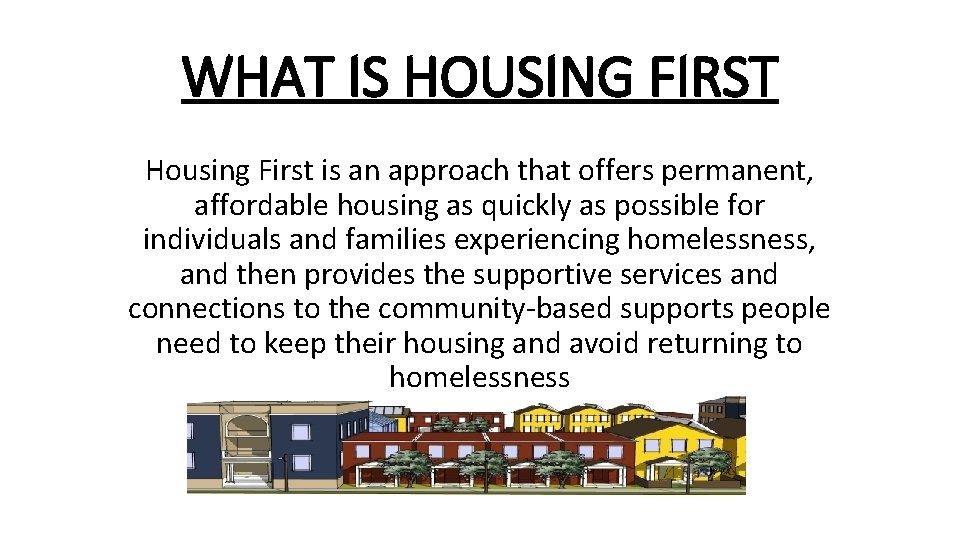 WHAT IS HOUSING FIRST

Housing First is an approach that offers permanent, affordable housing as quickly as possible for individuals and families experiencing homelessness, and then provides the supportive services and connections to the community-based supports people need to keep their housing and avoid returning to homelessness